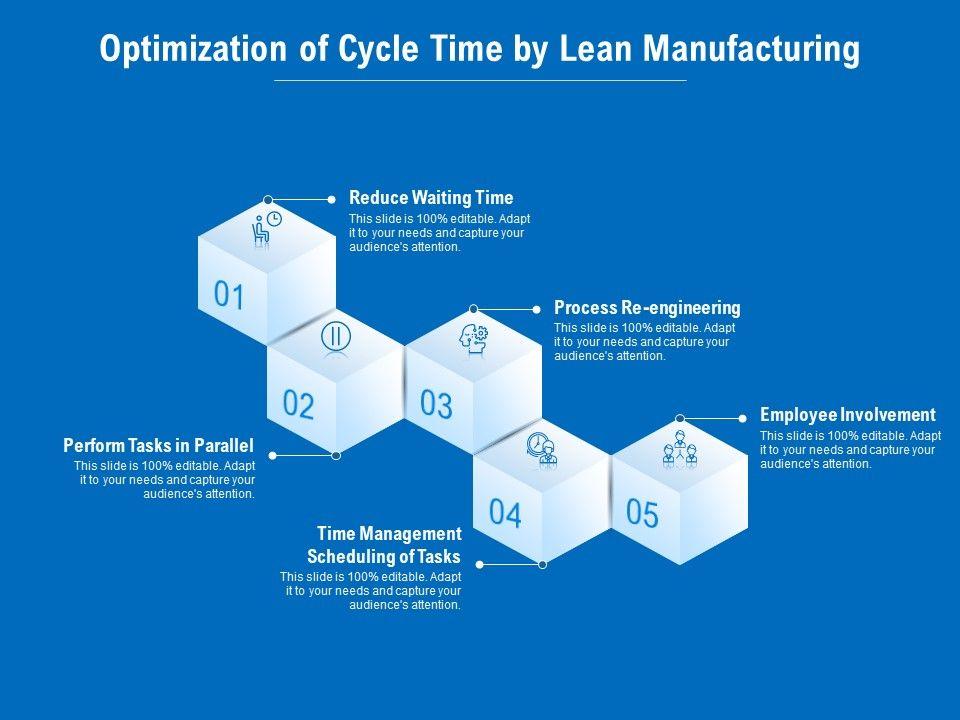 Optimization of Cycle Time by Lean Manufacturing

01

Reduce Waiting Time
This slide is 100% editable. Adapt it to your needs and capture your audience's attention.

02

Perform Tasks in Parallel
This slide is 100% editable. Adapt it to your needs and capture your audience's attention.

03

Process Re-engineering
This slide is 100% editable. Adapt it to your needs and capture your audience's attention.

04

Time Management Scheduling of Tasks
This slide is 100% editable. Adapt it to your needs and capture your audience's attention.

05

Employee Involvement
This slide is 100% editable. Adapt it to your needs and capture your audience's attention.